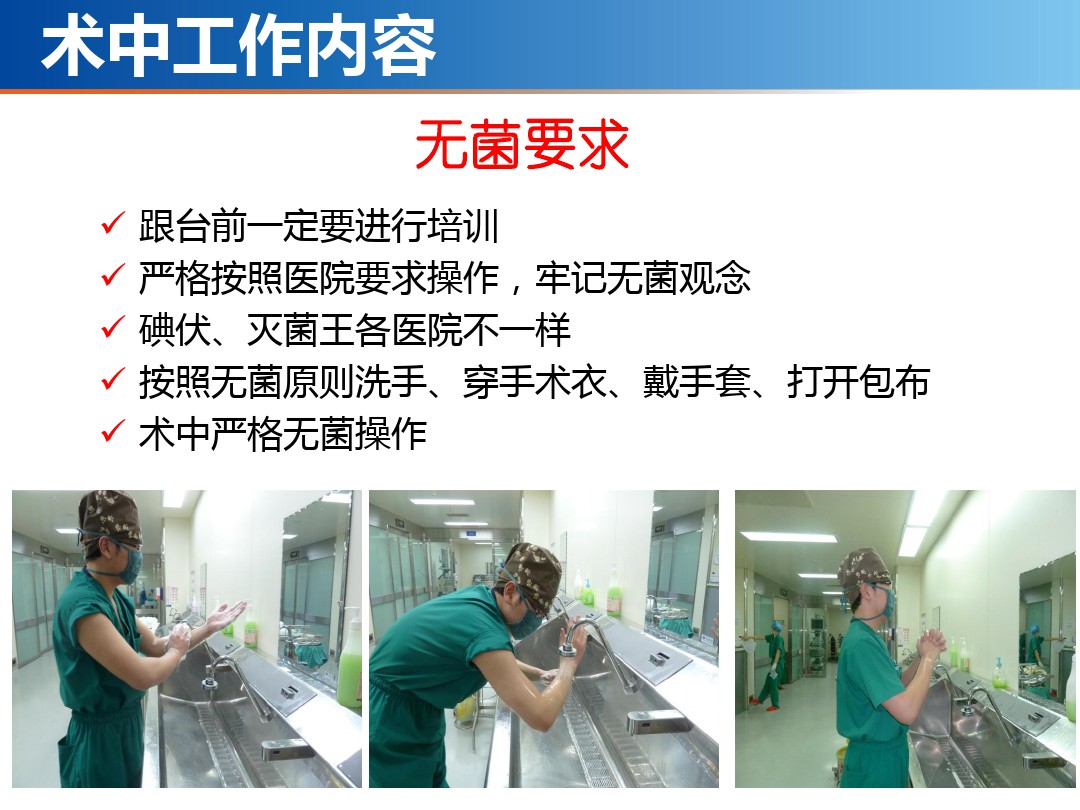 术中工作内容

无菌要求

✓ 跟台前一定要进行培训
✓ 严格按照医院要求操作，牢记无菌观念
✓ 碘伏、灭菌王各医院不一样
✓ 按照无菌原则洗手、穿手术衣、戴手套、打开包布
✓ 术中严格无菌操作